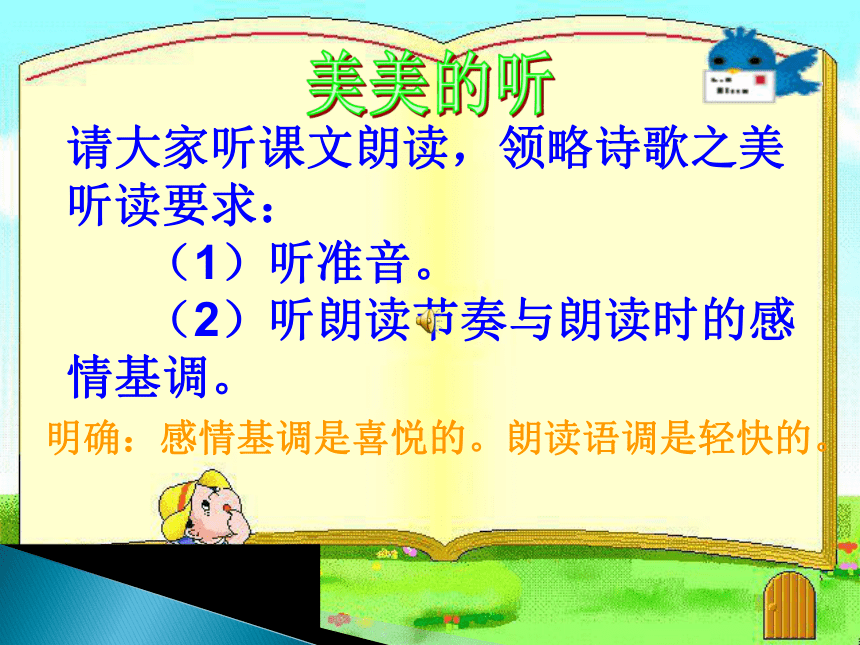 美美的听

请大家听课文朗读，领略诗歌之美

听读要求：

（1）听准音。

（2）听朗读节奏与朗读时的感情基调。

明确：感情基调是喜悦的。朗读语调是轻快的。